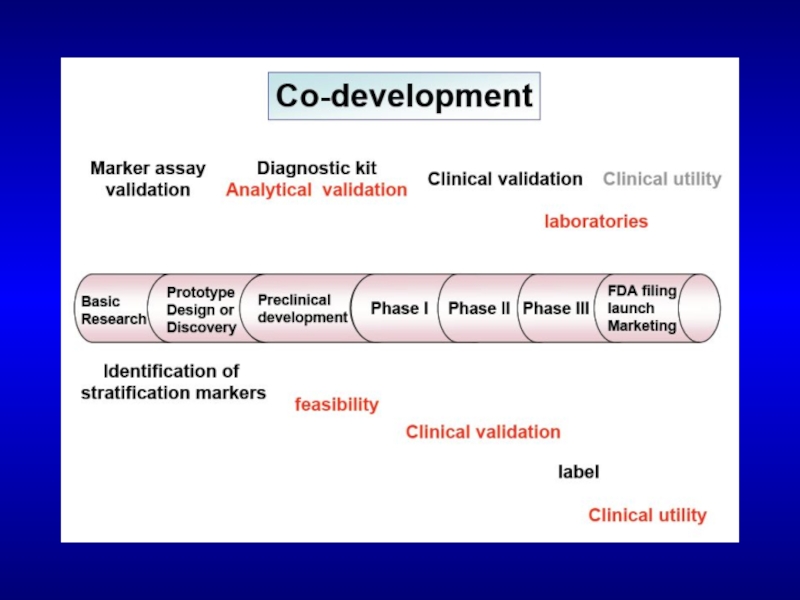 Co-development

Marker assay validation

Diagnostic kit
Analytical validation

Clinical validation

Clinical utility

laboratories

Basic Research

Prototype Design or Discovery

Preclinical development

Phase I

Phase II

Phase III

FDA filing launch Marketing

Identification of stratification markers

feasibility

Clinical validation

label

Clinical utility